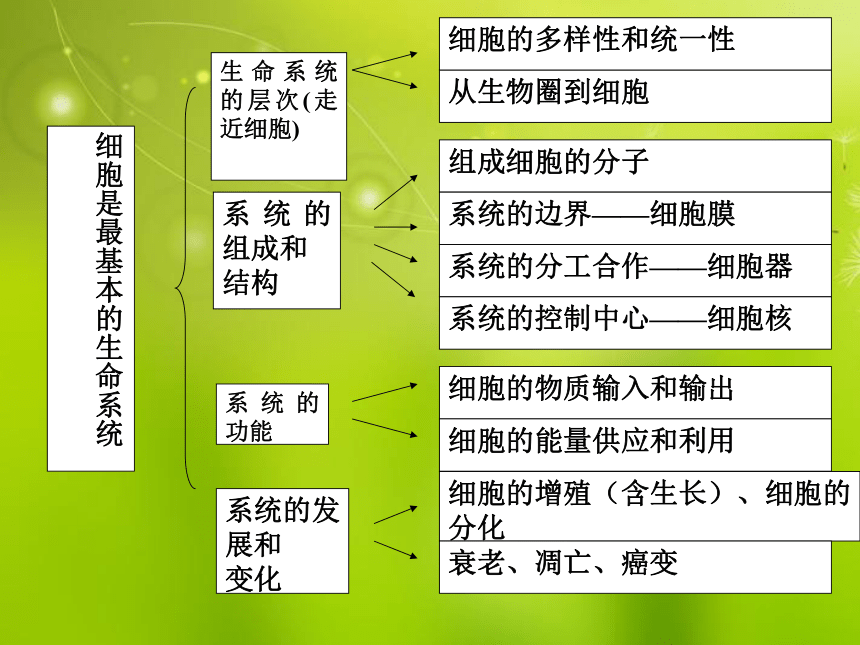 细胞是最基本的生命系统

生命系统的层次(走近细胞)

细胞的多样性和统一性

从生物圈到细胞

系统的组成和结构

组成细胞的分子

系统的边界——细胞膜

系统的分工合作——细胞器

系统的控制中心——细胞核

系统的功能

细胞的物质输入和输出

细胞的能量供应和利用

系统的发展和变化

细胞的增殖（含生长）、细胞的分化

衰老、凋亡、癌变